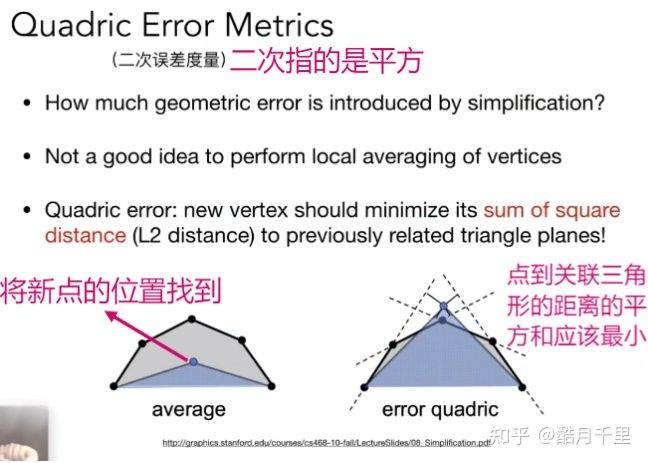 Quadric Error Metrics

(二次误差度量) 二次指的是平方

• How much geometric error is introduced by simplification?

• Not a good idea to perform local averaging of vertices

• Quadric error: new vertex should minimize its sum of square distance (L2 distance) to previously related triangle planes!

将新点的位置找到

点到关联三角形的距离的平方和应该最小

average

error quadric

http://graphics.stanford.edu/courses/cs468-10-fall/LectureSlides/08_Simplification.pdf

知乎 @酷月千里